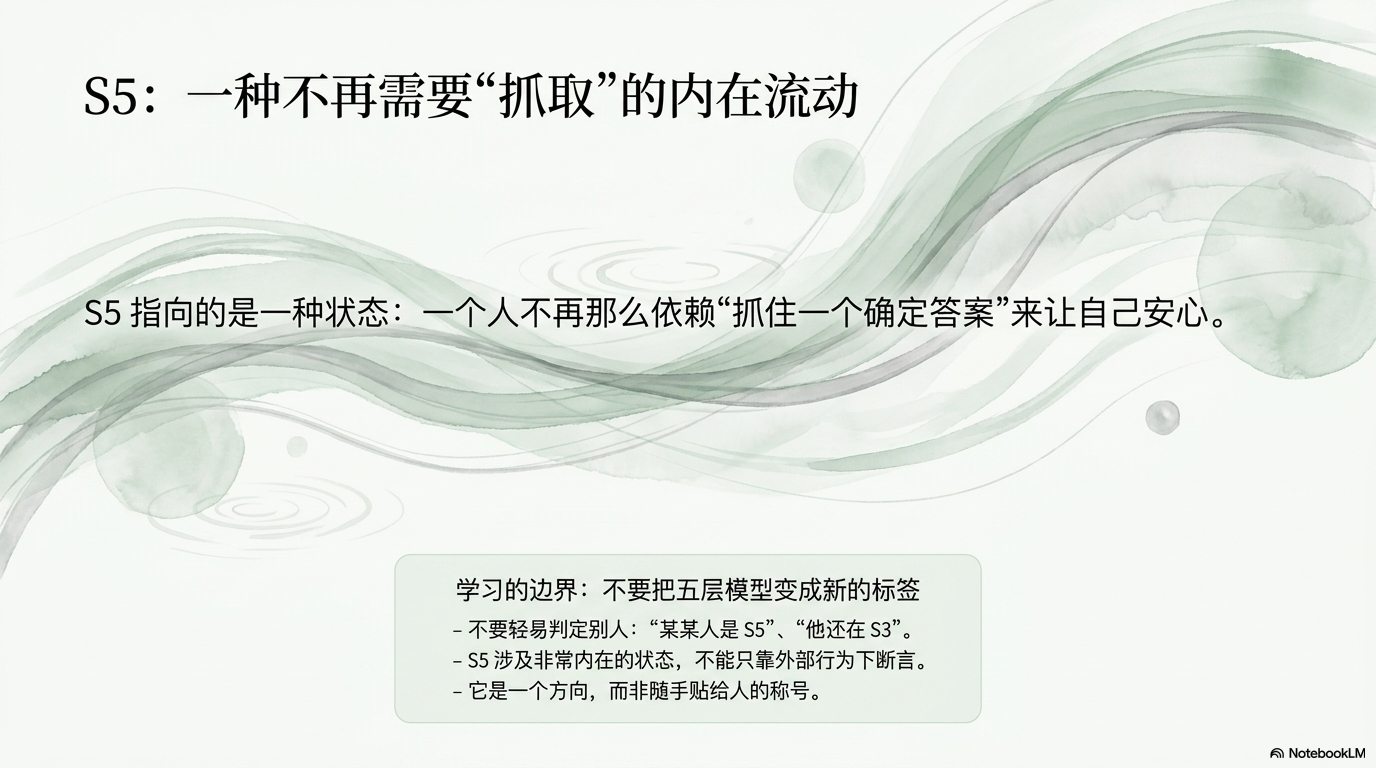 S5：一种不再需要“抓取”的内在流动

S5 指向的是一种状态：一个人不再那么依赖“抓住一个确定答案”来让自己安心。

学习的边界：不要把五层模型变成新的标签

– 不要轻易判定别人：“某某人是 S5”、“他还在 S3”。
– S5 涉及非常内在的状态，不能只靠外部行为下断言。
– 它是一个方向，而非随手贴给人的称号。

NotebookLM